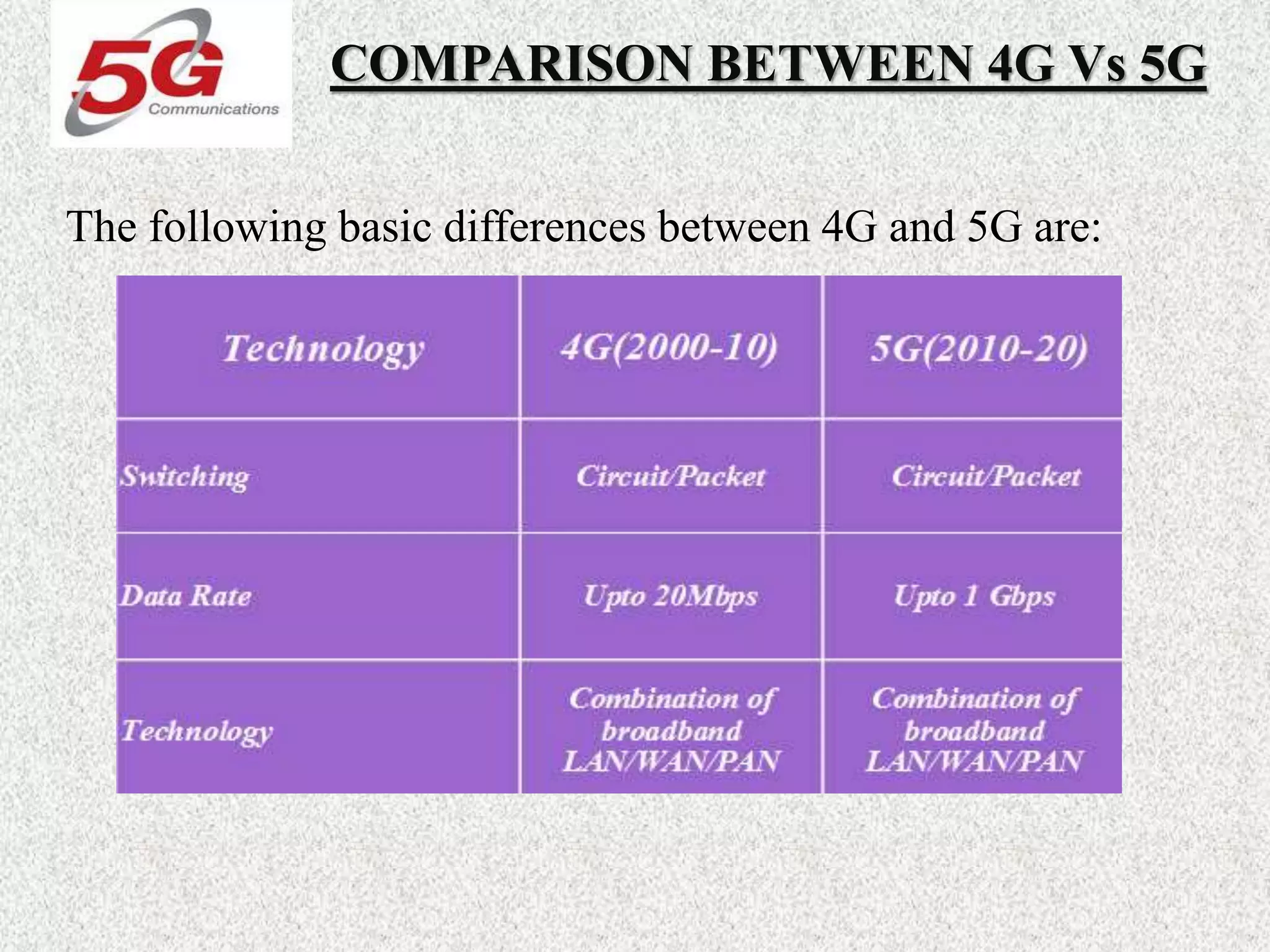 5G Communications

COMPARISON BETWEEN 4G Vs 5G

The following basic differences between 4G and 5G are:

| Technology | 4G(2000-10) | 5G(2010-20) |
|---|---|---|
| Switching | Circuit/Packet | Circuit/Packet |
| Data Rate | Upto 20Mbps | Upto 1 Gbps |
| Technology | Combination of broadband LAN/WAN/PAN | Combination of broadband LAN/WAN/PAN |